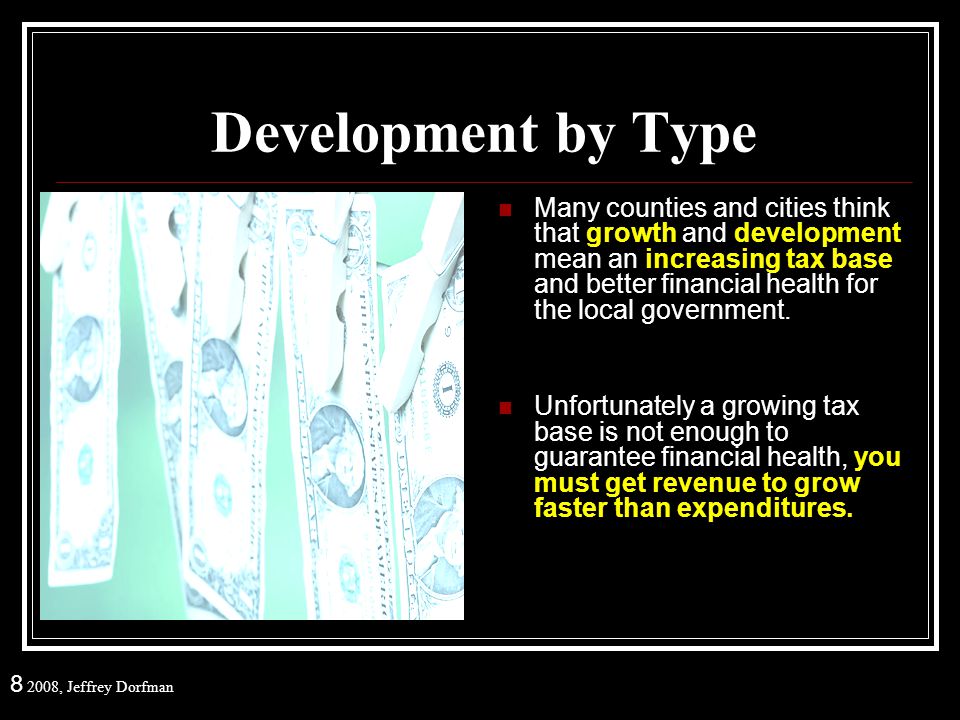 Development by Type

Many counties and cities think that growth and development mean an increasing tax base and better financial health for the local government.

Unfortunately a growing tax base is not enough to guarantee financial health, you must get revenue to grow faster than expenditures.

8 2008, Jeffrey Dorfman